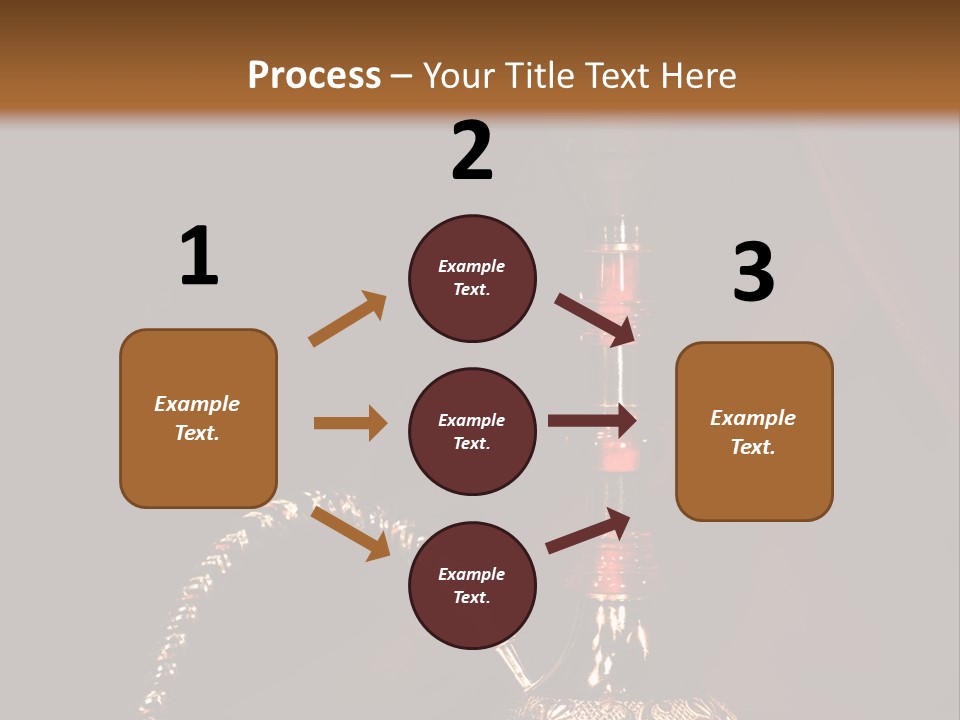 Process – Your Title Text Here

1

Example Text.

2

Example Text.

Example Text.

Example Text.

3

Example Text.